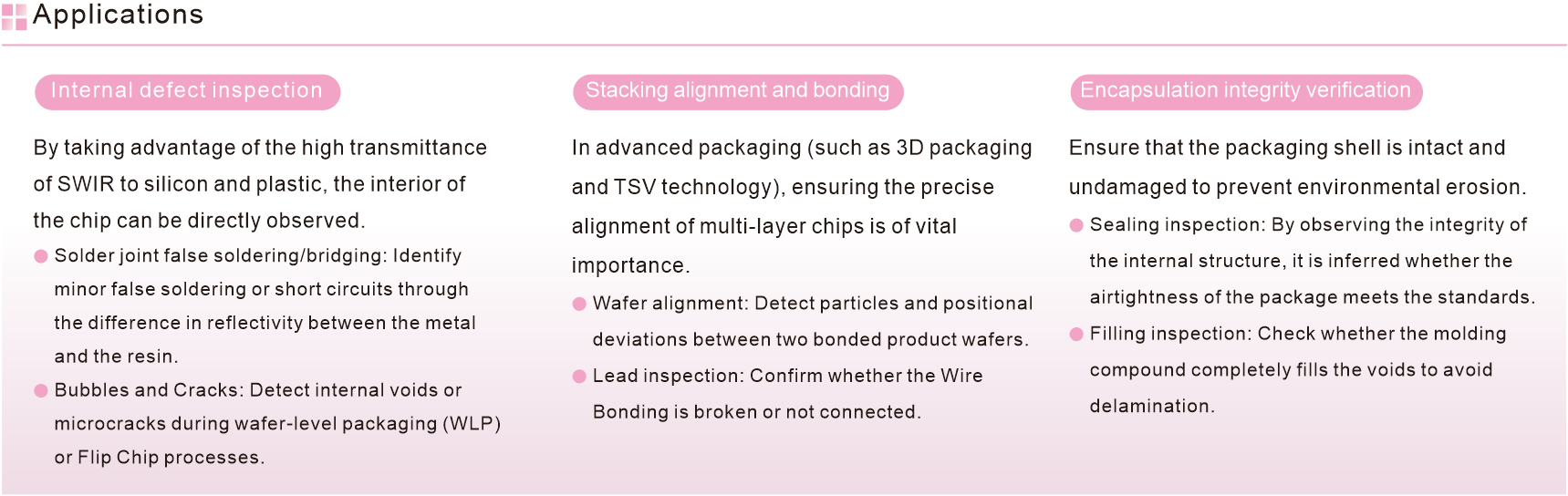 Applications

Internal defect inspection

By taking advantage of the high transmittance of SWIR to silicon and plastic, the interior of the chip can be directly observed.

Solder joint false soldering/bridging: Identify minor false soldering or short circuits through the difference in reflectivity between the metal and the resin.

Bubbles and Cracks: Detect internal voids or microcracks during wafer-level packaging (WLP) or Flip Chip processes.

Stacking alignment and bonding

In advanced packaging (such as 3D packaging and TSV technology), ensuring the precise alignment of multi-layer chips is of vital importance.

Wafer alignment: Detect particles and positional deviations between two bonded product wafers.

Lead inspection: Confirm whether the Wire Bonding is broken or not connected.

Encapsulation integrity verification

Ensure that the packaging shell is intact and undamaged to prevent environmental erosion.

Sealing inspection: By observing the integrity of the internal structure, it is inferred whether the airtightness of the package meets the standards.

Filling inspection: Check whether the molding compound completely fills the voids to avoid delamination.